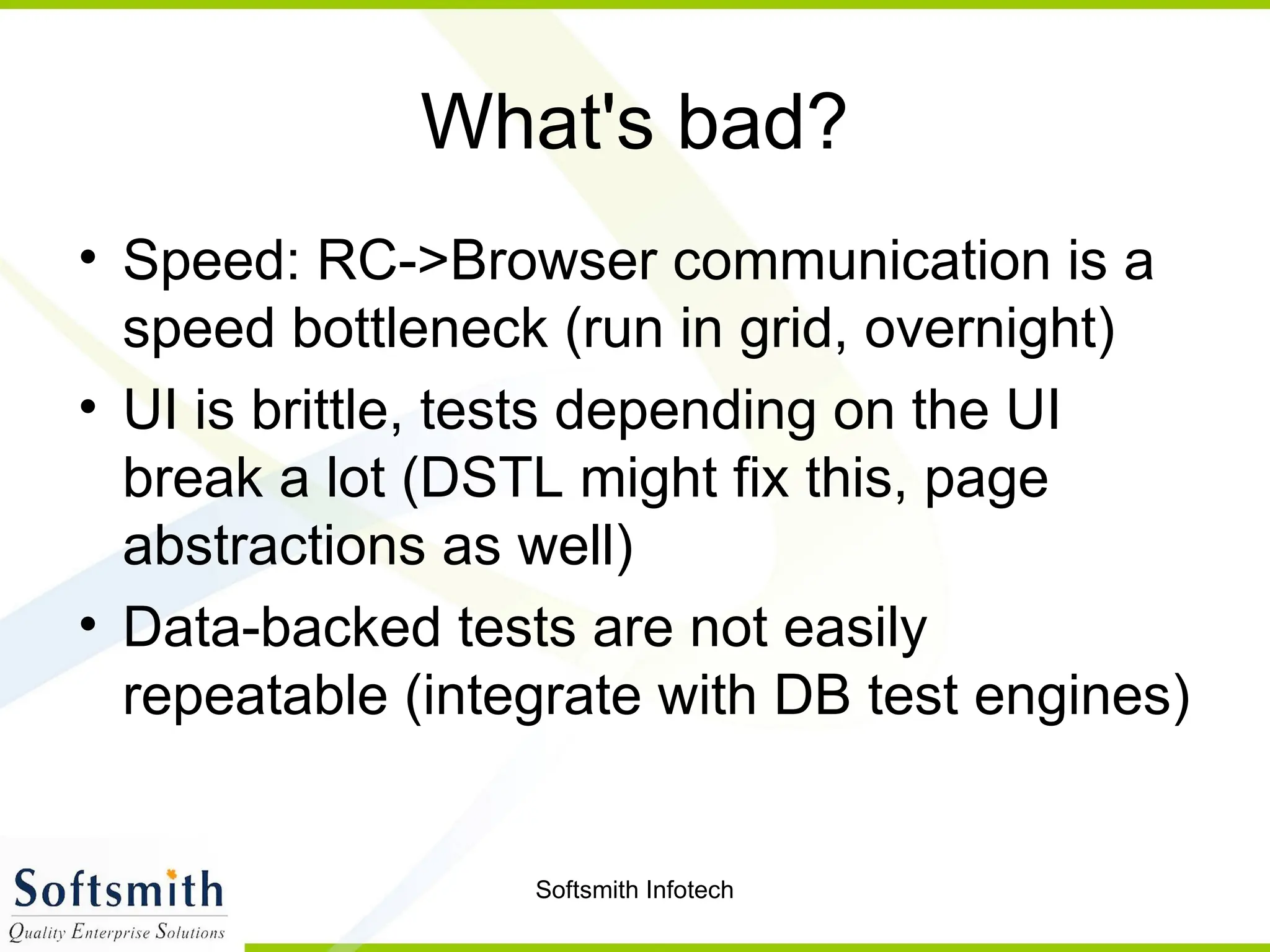 What's bad?

• Speed: RC->Browser communication is a speed bottleneck (run in grid, overnight)
• UI is brittle, tests depending on the UI break a lot (DSTL might fix this, page abstractions as well)
• Data-backed tests are not easily repeatable (integrate with DB test engines)

Softsmith
Quality Enterprise Solutions

Softsmith Infotech